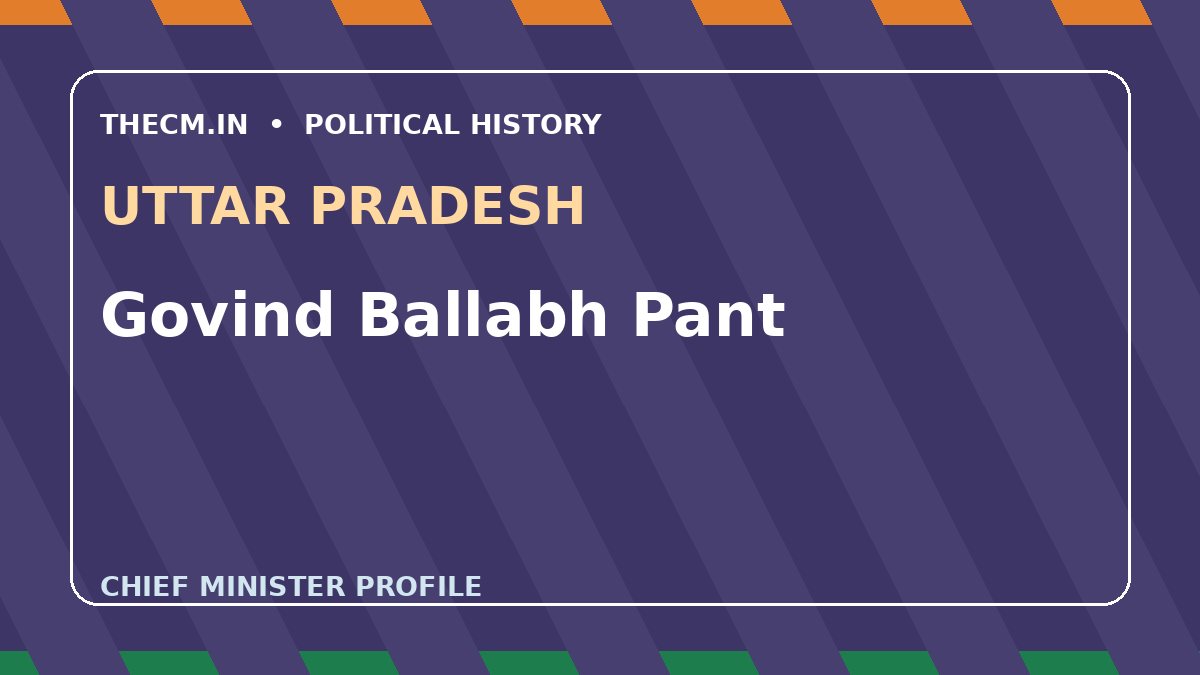 THECM.IN • POLITICAL HISTORY

UTTAR PRADESH

Govind Ballabh Pant

CHIEF MINISTER PROFILE